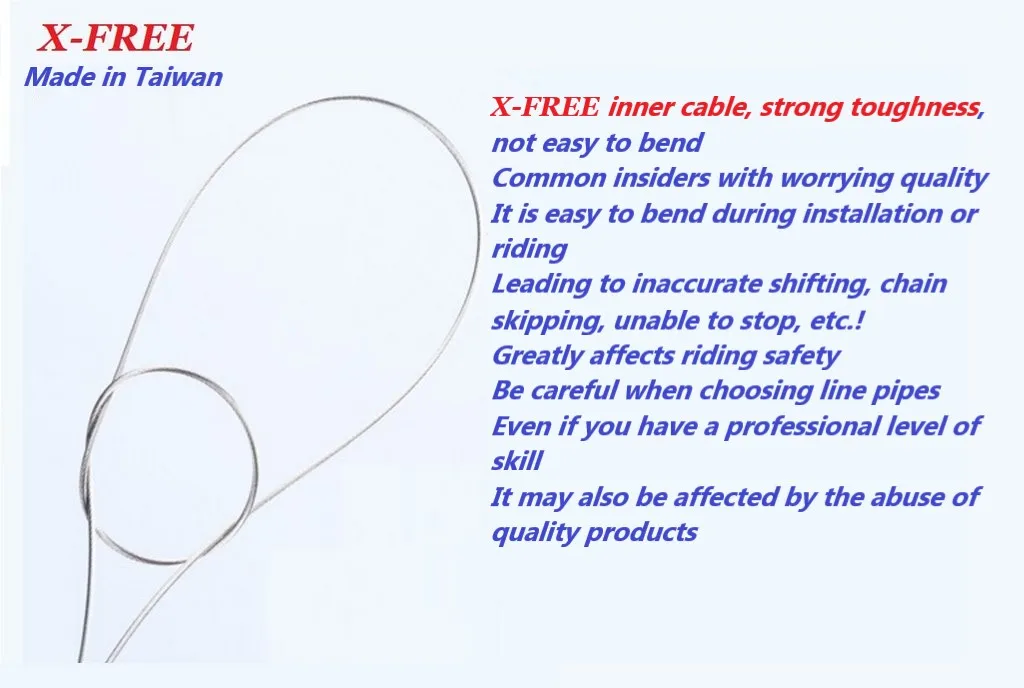 X-FREE
Made in Taiwan

X-FREE inner cable, strong toughness, not easy to bend
Common insiders with worrying quality
It is easy to bend during installation or riding
Leading to inaccurate shifting, chain skipping, unable to stop, etc.!
Greatly affects riding safety
Be careful when choosing line pipes
Even if you have a professional level of skill
It may also be affected by the abuse of quality products